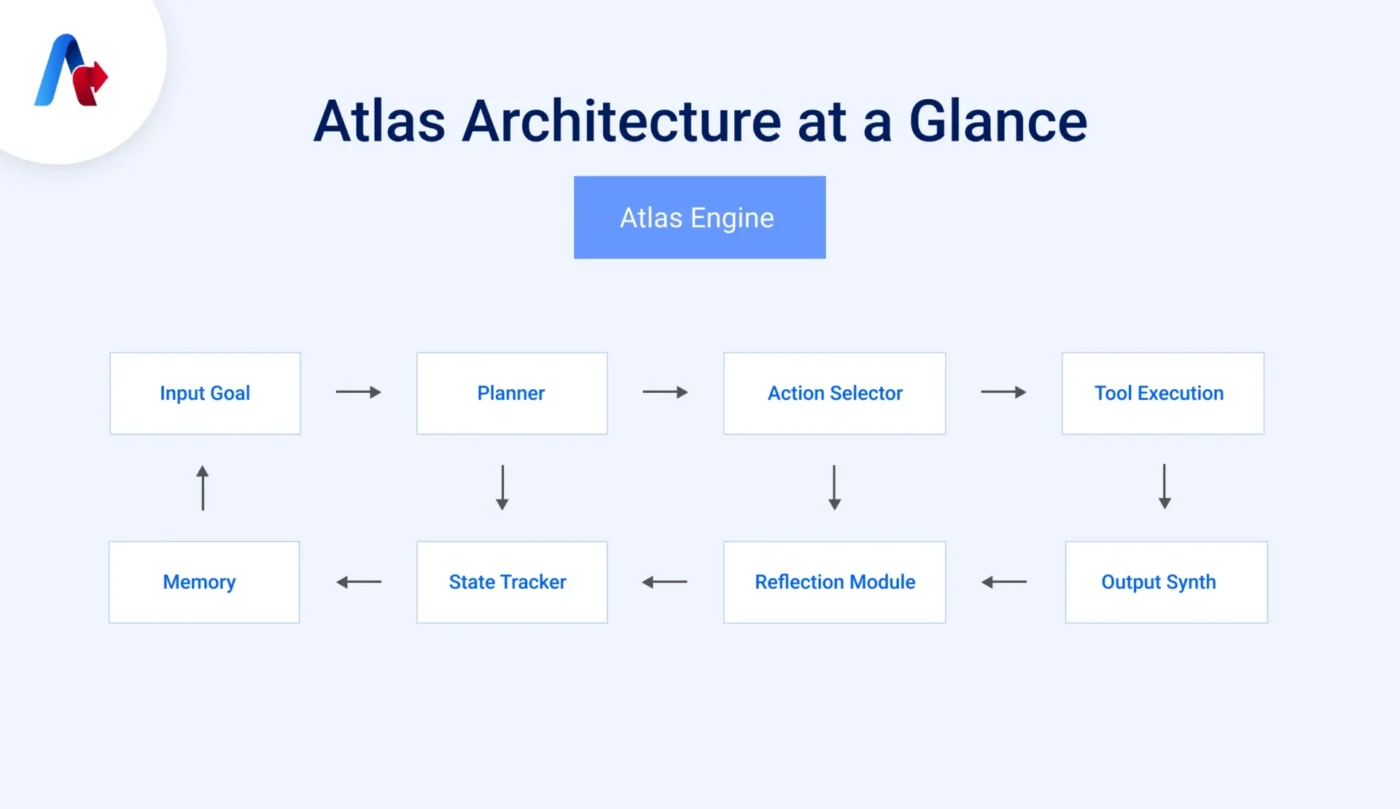 Atlas Architecture at a Glance

Atlas Engine

Input Goal

Planner

Action Selector

Tool Execution

Memory

State Tracker

Reflection Module

Output Synth